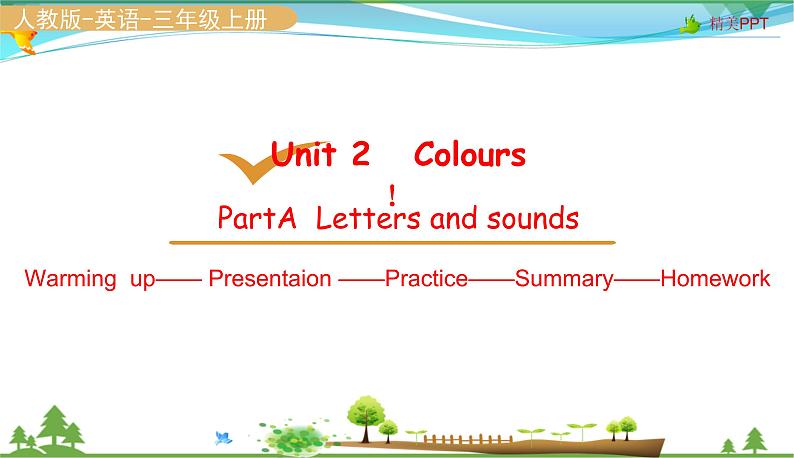 人教版-英语-三年级上册

精美PPT

Unit 2 Colours
!
PartA Letters and sounds

Warming up—— Presentaion ——Practice——Summary——Homework